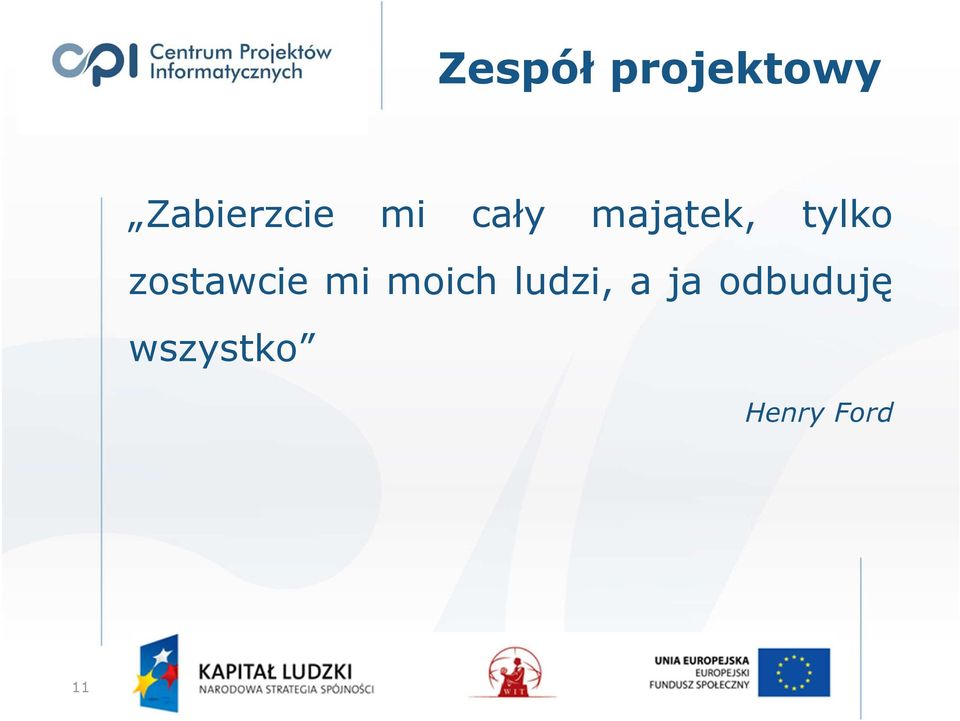 CPI Centrum Projektów Informatycznych

Zespół projektowy

„Zabierzcie mi cały majątek, tylko zostawcie mi moich ludzi, a ja odbuduję wszystko”

Henry Ford

11

KAPITAŁ LUDZKI
NARODOWA STRATEGIA SPÓJNOŚCI

WIT

UNIA EUROPEJSKA
EUROPEJSKI
FUNDUSZ SPOŁECZNY